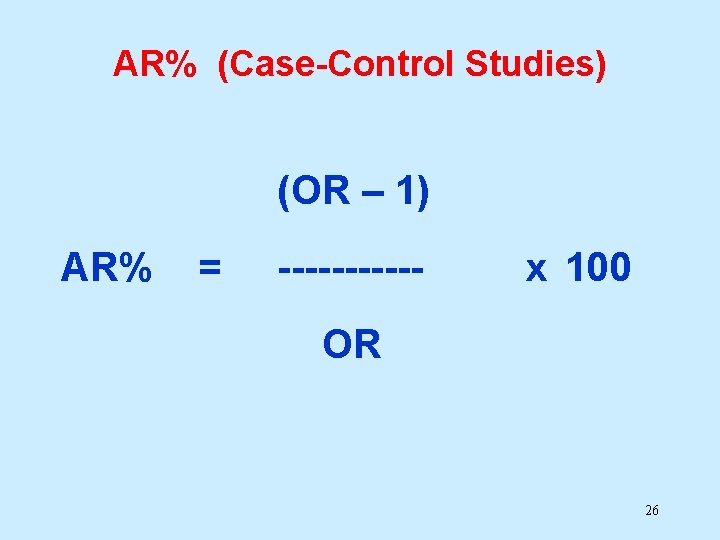 AR% (Case-Control Studies)

$AR\% = \frac{(OR - 1)}{OR} \times 100$

26